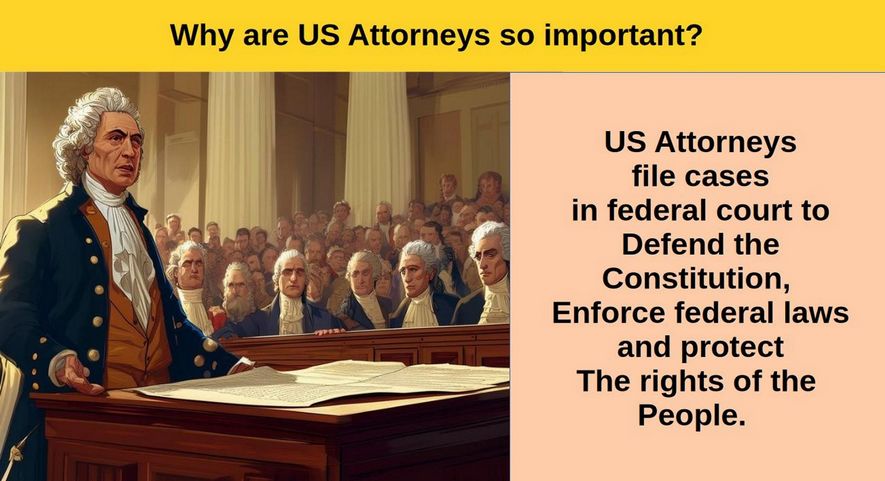 Why are US Attorneys so important?

US Attorneys file cases in federal court to Defend the Constitution, Enforce federal laws and protect The rights of the People.